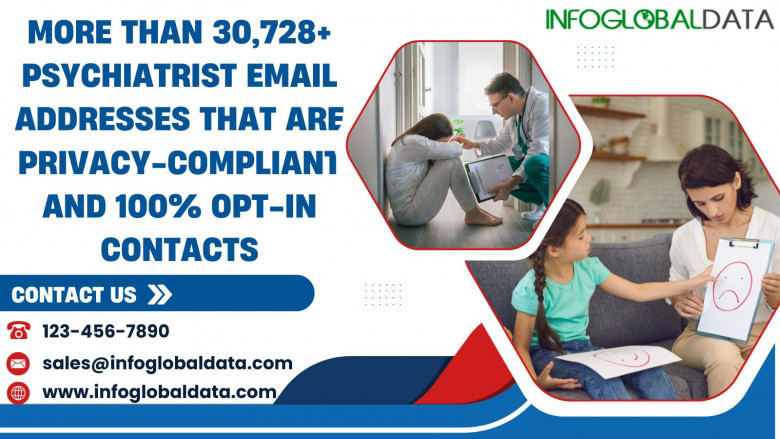 INFOGLOBALDATA

MORE THAN 30,728+ PSYCHIATRIST EMAIL ADDRESSES THAT ARE PRIVACY-COMPLIANT AND 100% OPT-IN CONTACTS

CONTACT US

123-456-7890

sales@infoglobaldata.com

www.infoglobaldata.com